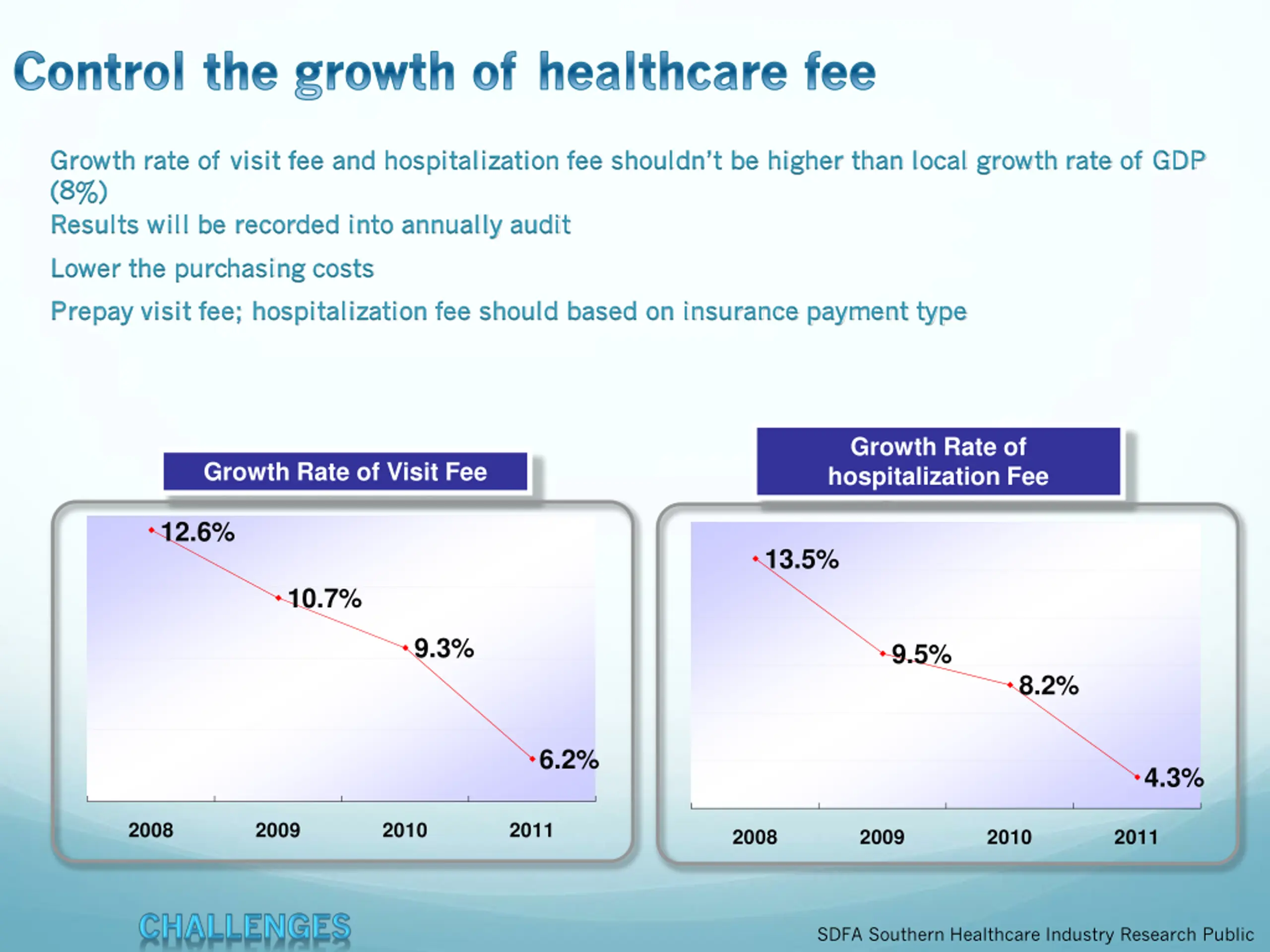 Control the growth of healthcare fee

Growth rate of visit fee and hospitalization fee shouldn't be higher than local growth rate of GDP (8%)
Results will be recorded into annually audit

Lower the purchasing costs

Prepay visit fee; hospitalization fee should based on insurance payment type

Growth Rate of Visit Fee

12.6%
10.7%
9.3%
6.2%

2008 2009 2010 2011

Growth Rate of hospitalization Fee

13.5%
9.5%
8.2%
4.3%

2008 2009 2010 2011

CHALLENGES

SDFA Southern Healthcare Industry Research Public